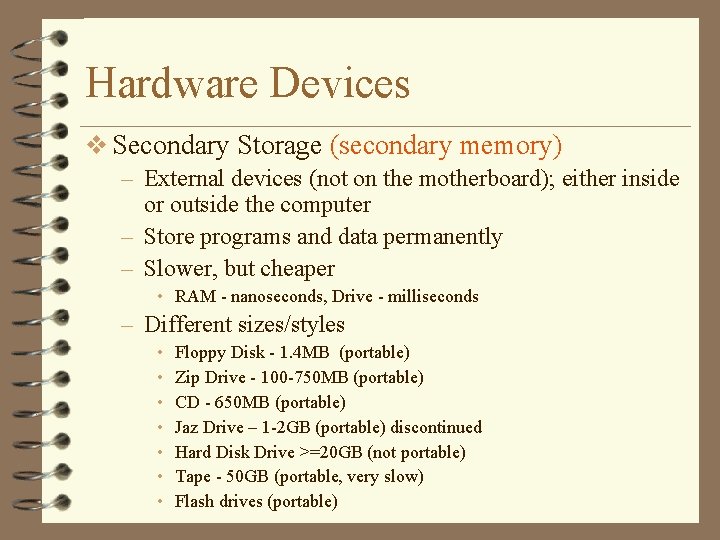 Hardware Devices

❖ Secondary Storage (secondary memory)

– External devices (not on the motherboard); either inside or outside the computer

– Store programs and data permanently

– Slower, but cheaper

• RAM - nanoseconds, Drive - milliseconds

– Different sizes/styles

• Floppy Disk - 1.4MB (portable)

• Zip Drive - 100-750MB (portable)

• CD - 650MB (portable)

• Jaz Drive – 1-2GB (portable) discontinued

• Hard Disk Drive >=20GB (not portable)

• Tape - 50GB (portable, very slow)

• Flash drives (portable)